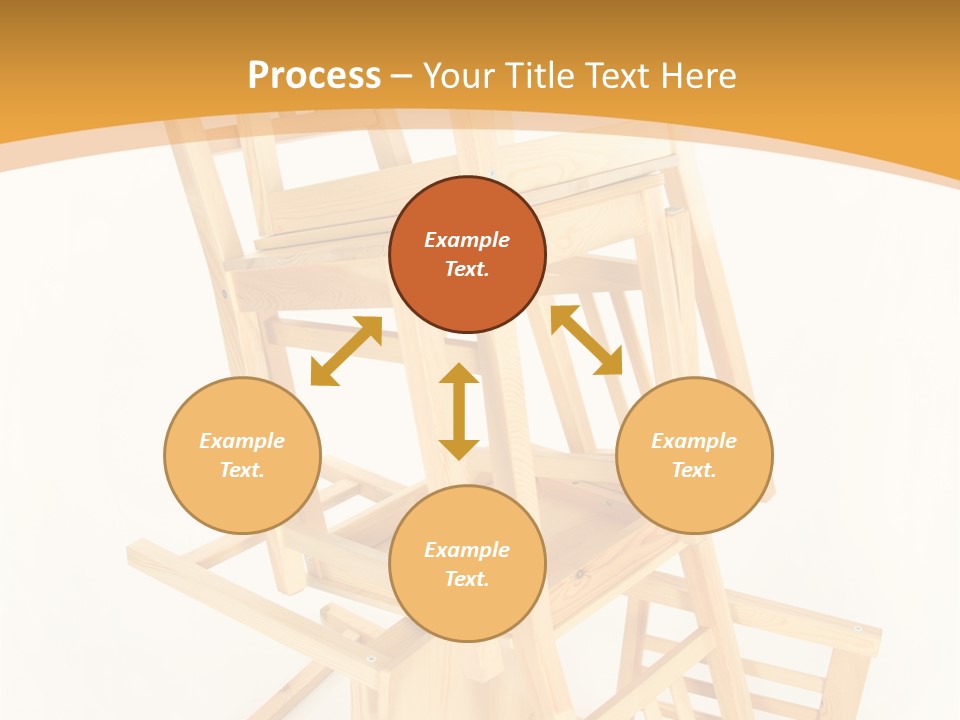 Process – Your Title Text Here

Example Text.

Example Text.

Example Text.

Example Text.